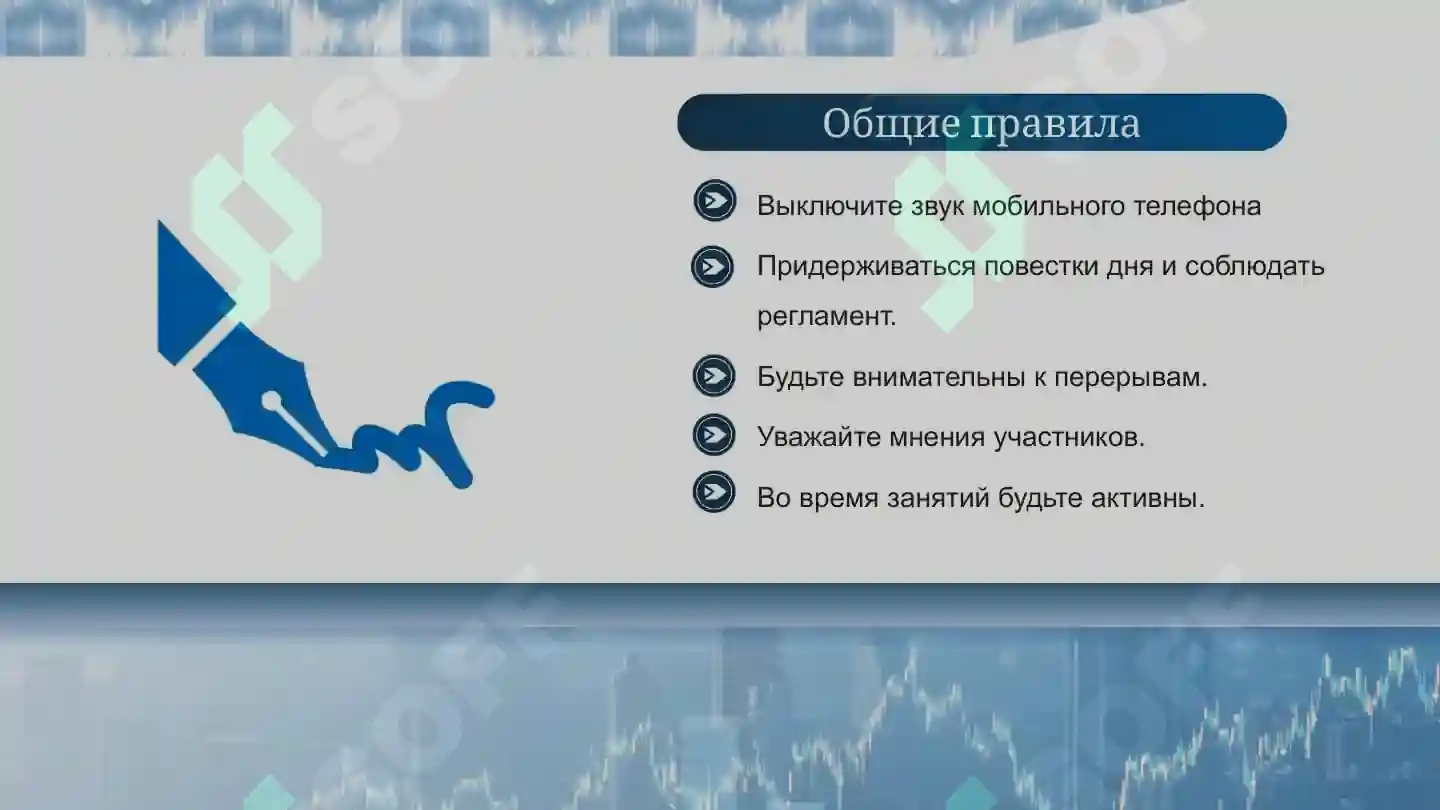 Общие правила

Выключите звук мобильного телефона

Придерживаться повестки дня и соблюдать регламент.

Будьте внимательны к перерывам.

Уважайте мнения участников.

Во время занятий будьте активны.